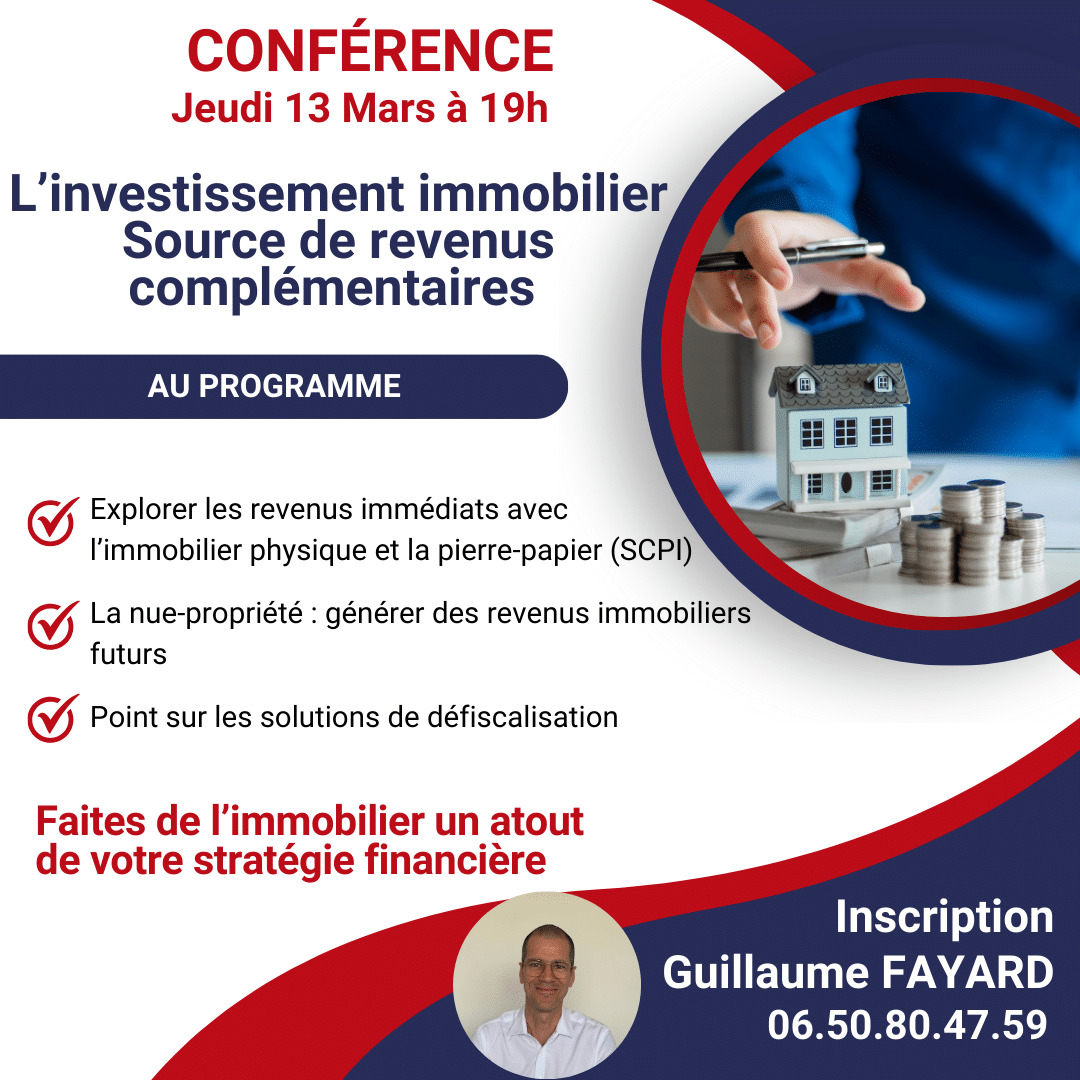 CONFÉRENCE
Jeudi 13 Mars à 19h

L’investissement immobilier
Source de revenus complémentaires

AU PROGRAMME

Explorer les revenus immédiats avec l’immobilier physique et la pierre-papier (SCPI)

La nue-propriété : générer des revenus immobiliers futurs

Point sur les solutions de défiscalisation

Faites de l’immobilier un atout de votre stratégie financière

Inscription
Guillaume FAYARD
06.50.80.47.59